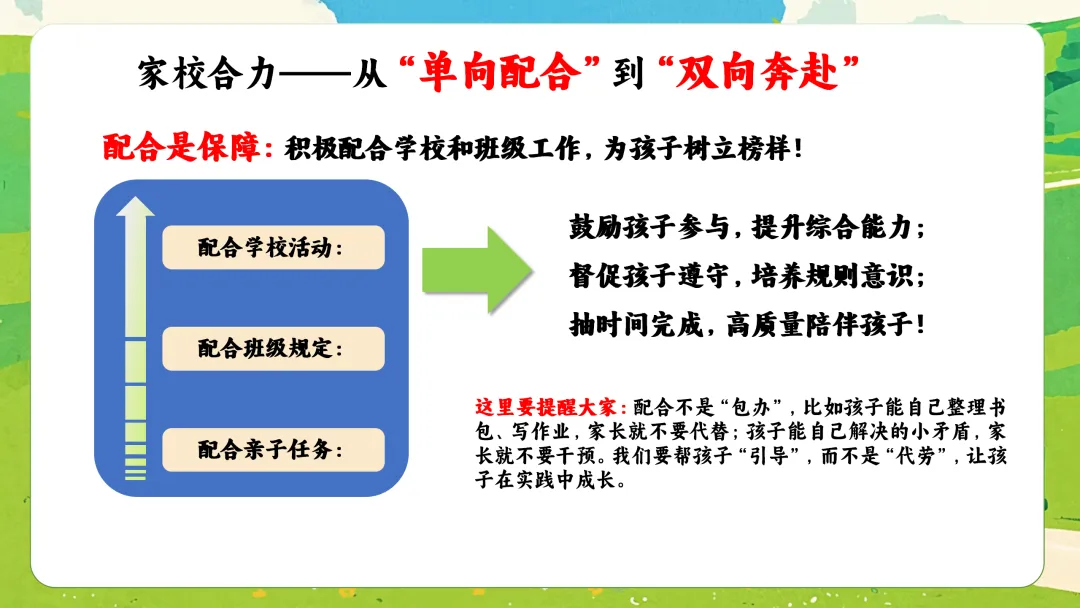 家校合力——从“单向配合”到“双向奔赴”

配合是保障：积极配合学校和班级工作，为孩子树立榜样！

配合学校活动：

配合班级规定：

配合亲子任务：

鼓励孩子参与，提升综合能力；
督促孩子遵守，培养规则意识；
抽时间完成，高质量陪伴孩子！

这里要提醒大家：配合不是“包办”，比如孩子能自己整理书包、写作业，家长就不要代替；孩子能自己解决的小矛盾，家长就不要干预。我们要帮孩子“引导”，而不是“代劳”，让孩子在实践中成长。